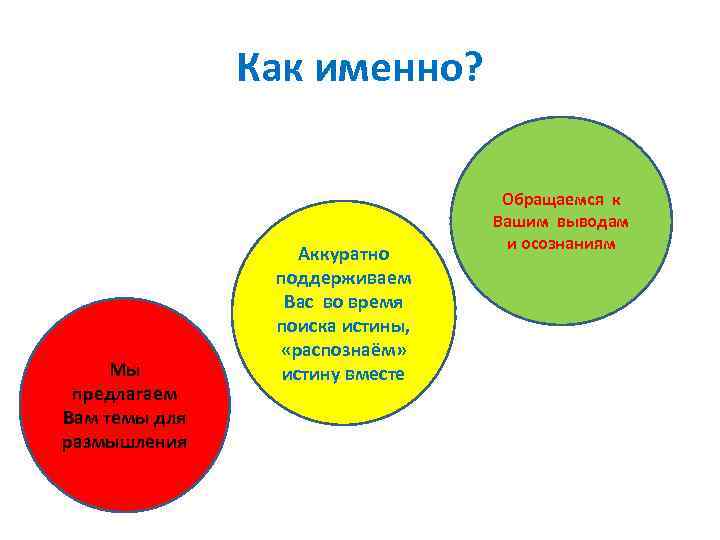 Как именно?

Мы предлагаем Вам темы для размышления

Аккуратно поддерживаем Вас во время поиска истины, «распознаём» истину вместе

Обращаемся к Вашим выводам и осознаниям